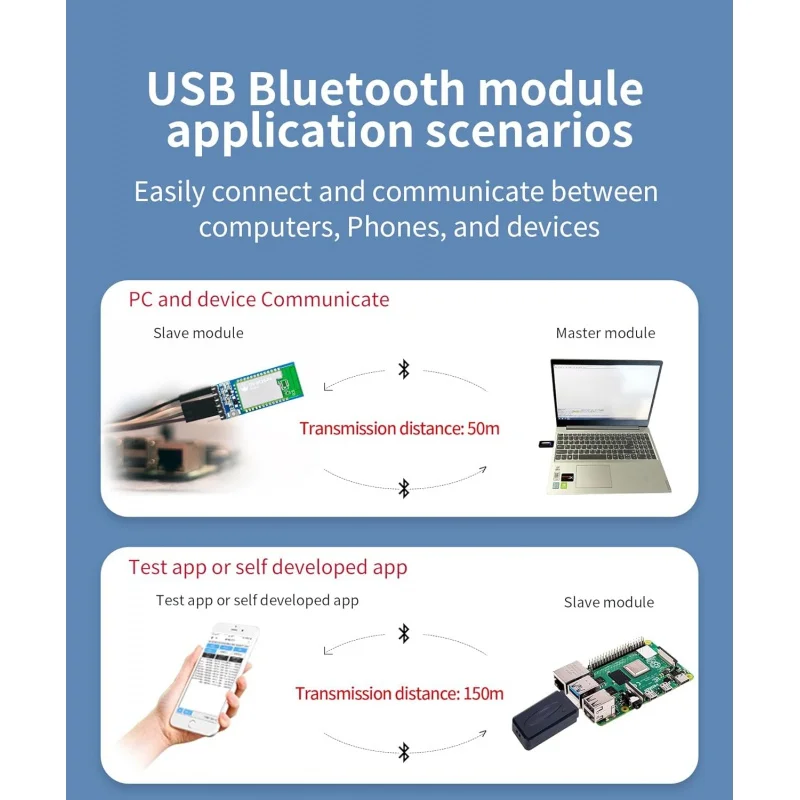 USB Bluetooth module application scenarios

Easily connect and communicate between computers, Phones, and devices

PC and device Communicate

Slave module

Master module

Transmission distance: 50m

Test app or self developed app

Test app or self developed app

Slave module

Transmission distance: 150m